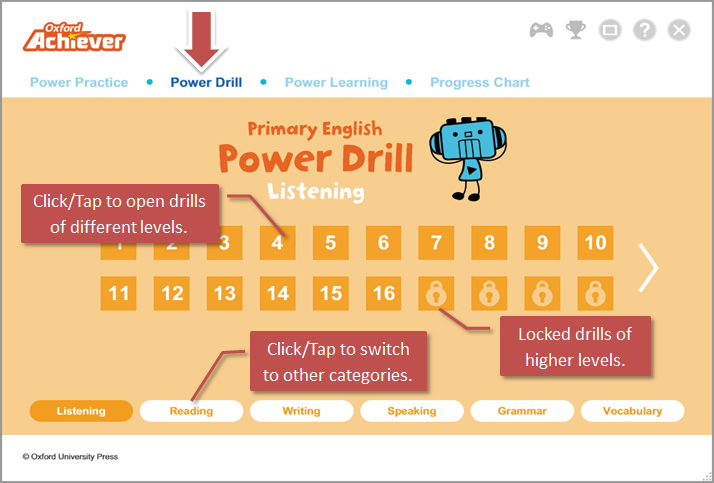 Oxford Achiever

Power Practice • Power Drill • Power Learning • Progress Chart

Primary English
Power Drill
Listening

Click/Tap to open drills of different levels.

1 2 3 4 5 6 7 8 9 10

11 12 13 14 15 16

Locked drills of higher levels.

Click/Tap to switch to other categories.

Listening Reading Writing Speaking Grammar Vocabulary

© Oxford University Press